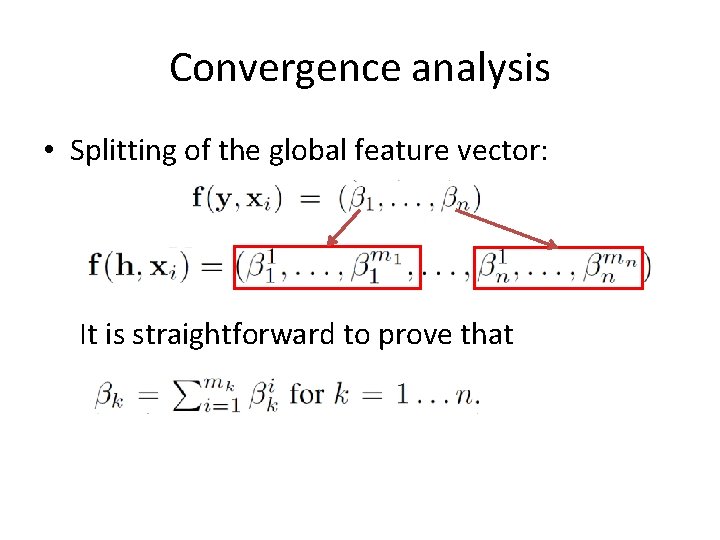 Convergence analysis

• Splitting of the global feature vector:

$\mathbf{f}(\mathbf{y}, \mathbf{x}_i) = (\beta_1, \ldots, \beta_n)$

$\mathbf{f}(\mathbf{h}, \mathbf{x}_i) = (\beta_1^1, \ldots, \beta_1^{m_1}, \ldots, \beta_n^1, \ldots, \beta_n^{m_n})$

It is straightforward to prove that

$\beta_k = \sum_{i=1}^{m_k} \beta_k^i$ for $k = 1 \ldots n$.